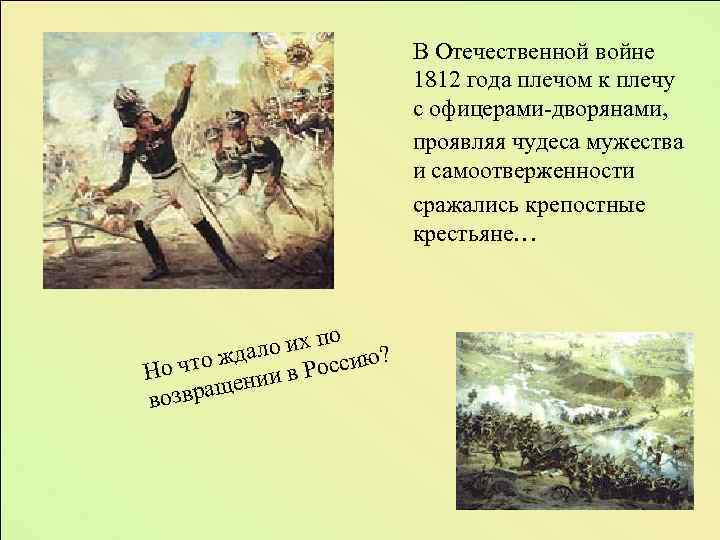 В Отечественной войне 1812 года плечом к плечу с офицерами-дворянами, проявляя чудеса мужества и самоотверженности сражались крепостные крестьяне…

Но что ждало их по возвращении в Россию?